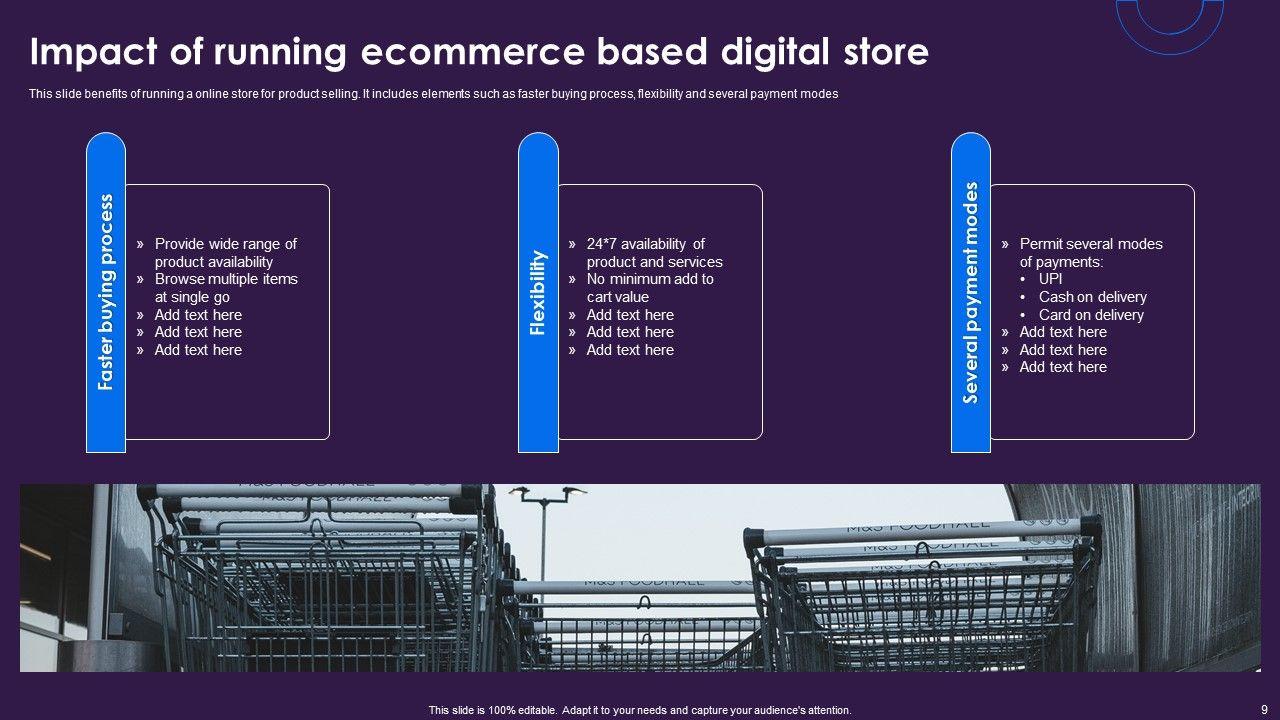 Impact of running ecommerce based digital store

This slide benefits of running a online store for product selling. It includes elements such as faster buying process, flexibility and several payment modes

Faster buying process

» Provide wide range of product availability
» Browse multiple items at single go
» Add text here
» Add text here
» Add text here

Flexibility

» 24*7 availability of product and services
» No minimum add to cart value
» Add text here
» Add text here
» Add text here

Several payment modes

» Permit several modes of payments:
• UPI
• Cash on delivery
• Card on delivery
» Add text here
» Add text here
» Add text here

M&S FOODHALL

M&S FOODHALL

M&S FOODHALL

M&S FOODHALL

This slide is 100% editable. Adapt it to your needs and capture your audience's attention.

9